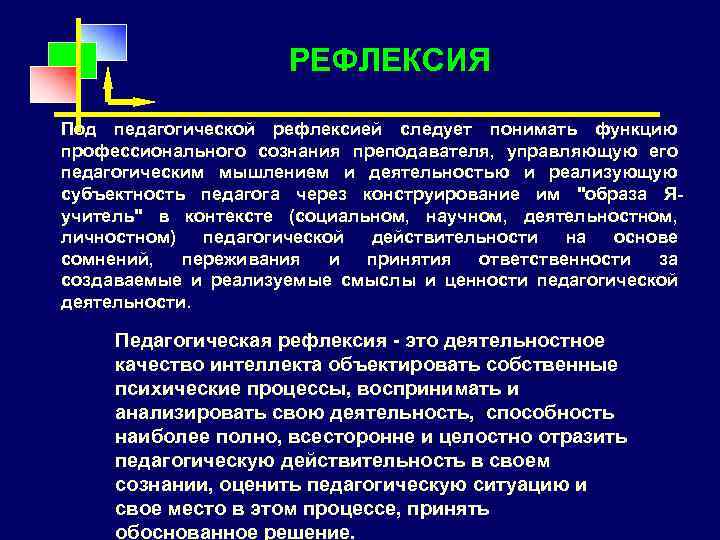 РЕФЛЕКСИЯ

Под педагогической рефлексией следует понимать функцию профессионального сознания преподавателя, управляющую его педагогическим мышлением и деятельностью и реализующую субъектность педагога через конструирование им "образа Я-учитель" в контексте (социальном, научном, деятельностном, личностном) педагогической действительности на основе сомнений, переживания и принятия ответственности за создаваемые и реализуемые смыслы и ценности педагогической деятельности.

Педагогическая рефлексия - это деятельностное качество интеллекта объектировать собственные психические процессы, воспринимать и анализировать свою деятельность, способность наиболее полно, всесторонне и целостно отразить педагогическую действительность в своем сознании, оценить педагогическую ситуацию и свое место в этом процессе, принять обоснованное решение.